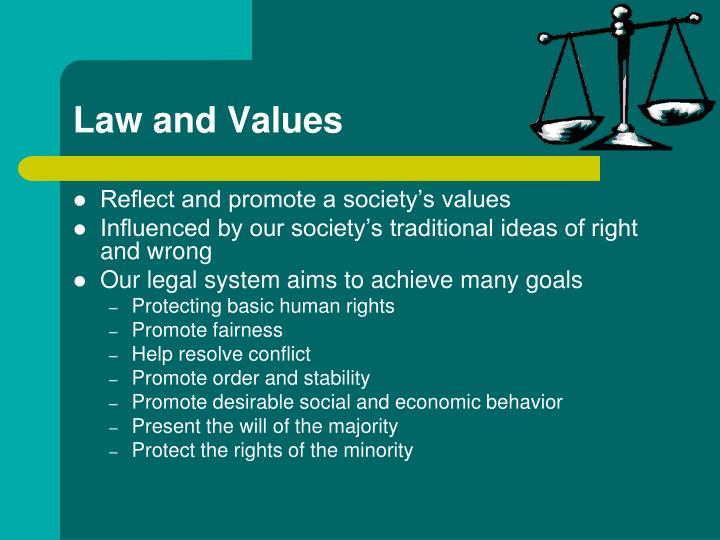 Law and Values

- Reflect and promote a society’s values
- Influenced by our society’s traditional ideas of right and wrong
- Our legal system aims to achieve many goals
  – Protecting basic human rights
  – Promote fairness
  – Help resolve conflict
  – Promote order and stability
  – Promote desirable social and economic behavior
  – Present the will of the majority
  – Protect the rights of the minority